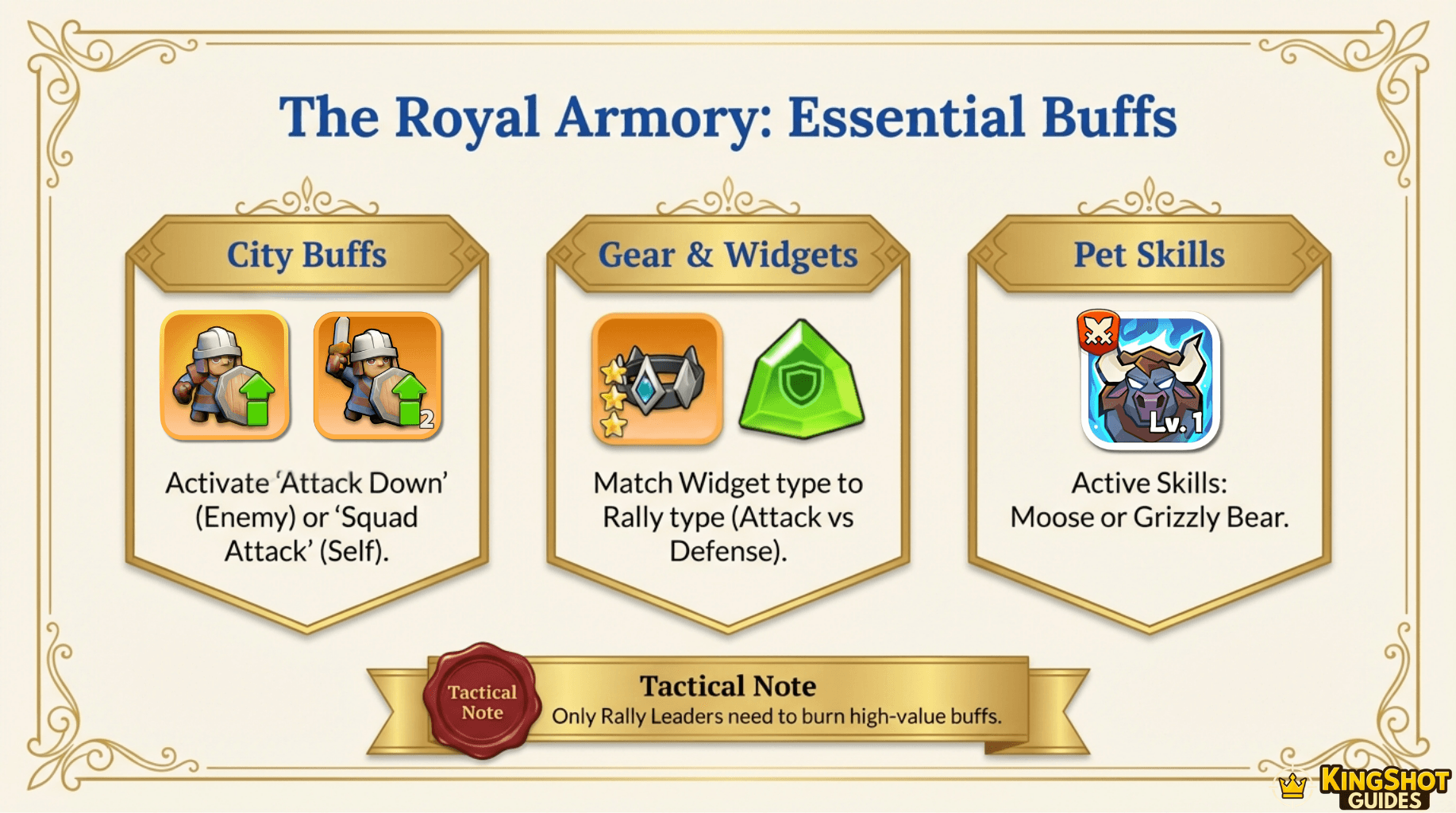 The Royal Armory: Essential Buffs

City Buffs

2

Activate 'Attack Down' (Enemy) or 'Squad Attack' (Self).

Gear & Widgets

Match Widget type to Rally type (Attack vs Defense).

Pet Skills

Lv. 1

Active Skills: Moose or Grizzly Bear.

Tactical Note

Tactical Note

Only Rally Leaders need to burn high-value buffs.

KINGSHOT GUIDES